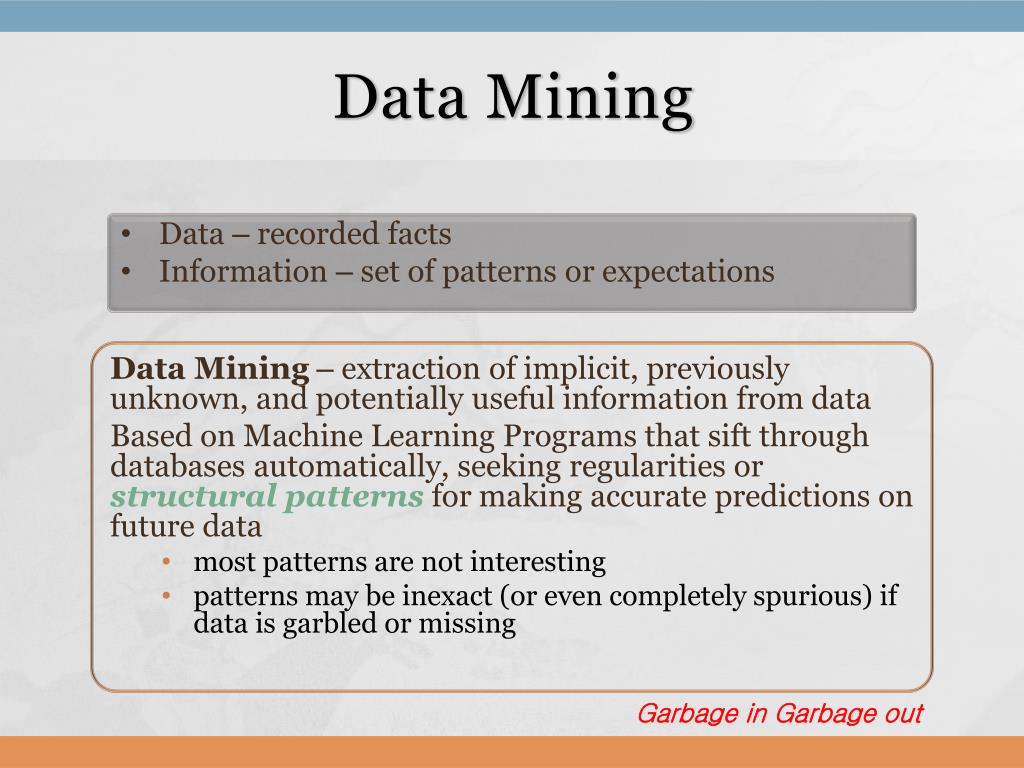 Data Mining

• Data – recorded facts
• Information – set of patterns or expectations

Data Mining – extraction of implicit, previously unknown, and potentially useful information from data

Based on Machine Learning Programs that sift through databases automatically, seeking regularities or structural patterns for making accurate predictions on future data

• most patterns are not interesting
• patterns may be inexact (or even completely spurious) if data is garbled or missing

Garbage in Garbage out